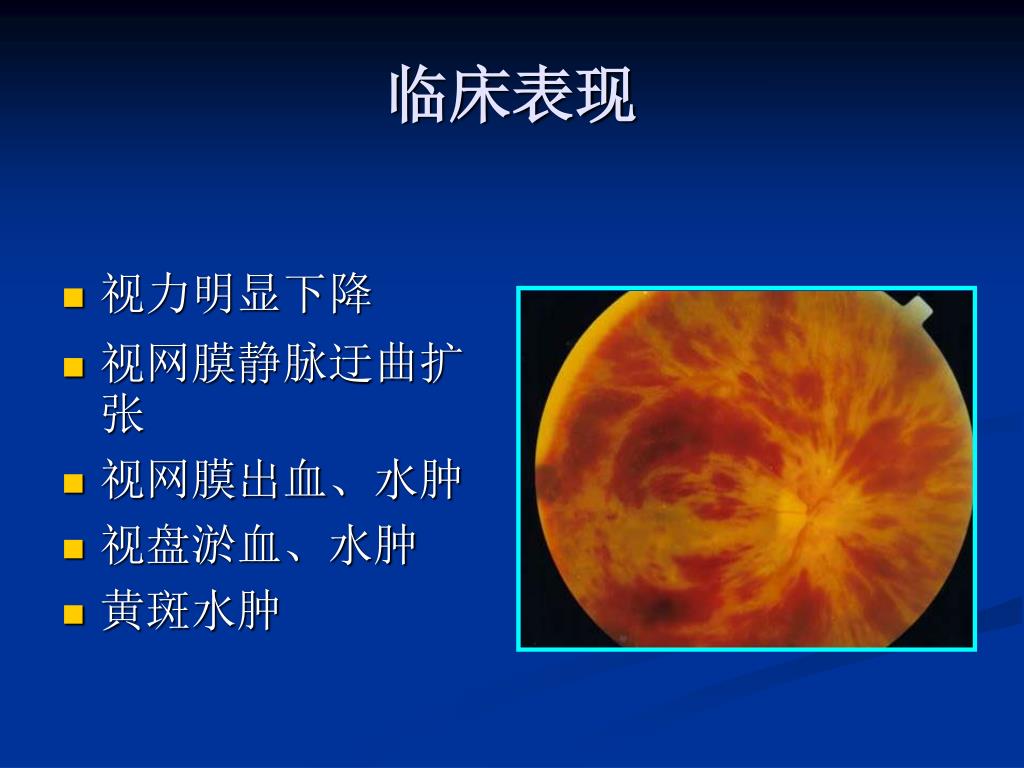 临床表现

- 视力明显下降
- 视网膜静脉迂曲扩张
- 视网膜出血、水肿
- 视盘淤血、水肿
- 黄斑水肿